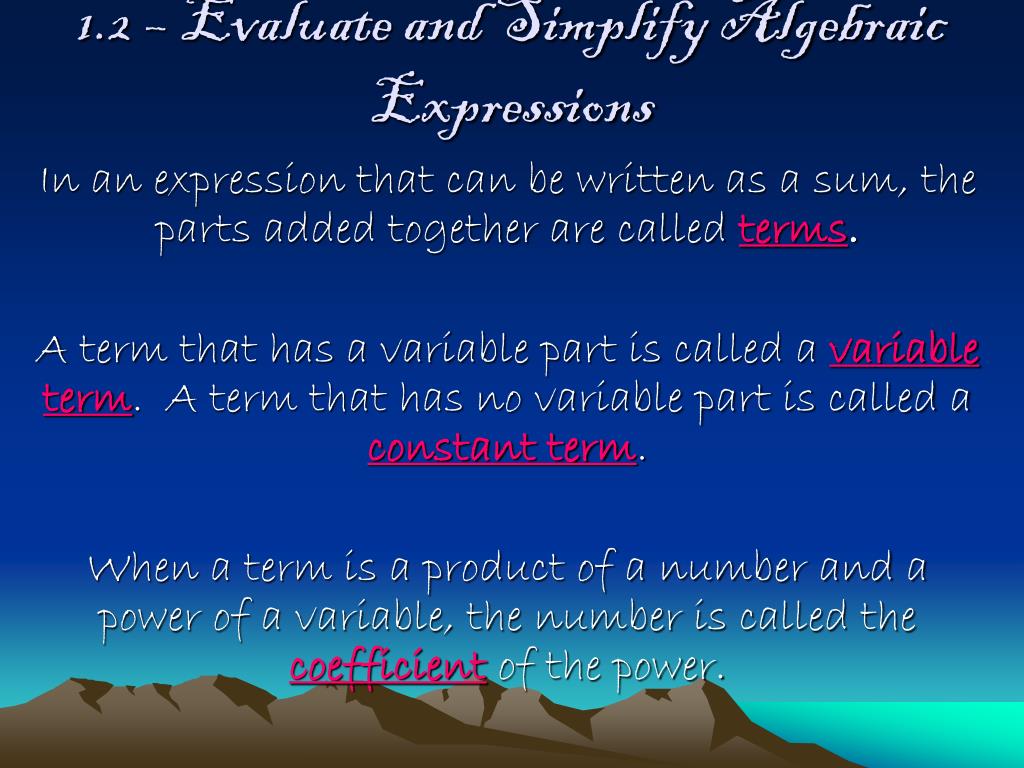 1.2 – Evaluate and Simplify Algebraic Expressions

In an expression that can be written as a sum, the parts added together are called terms.

A term that has a variable part is called a variable term. A term that has no variable part is called a constant term.

When a term is a product of a number and a power of a variable, the number is called the coefficient of the power.